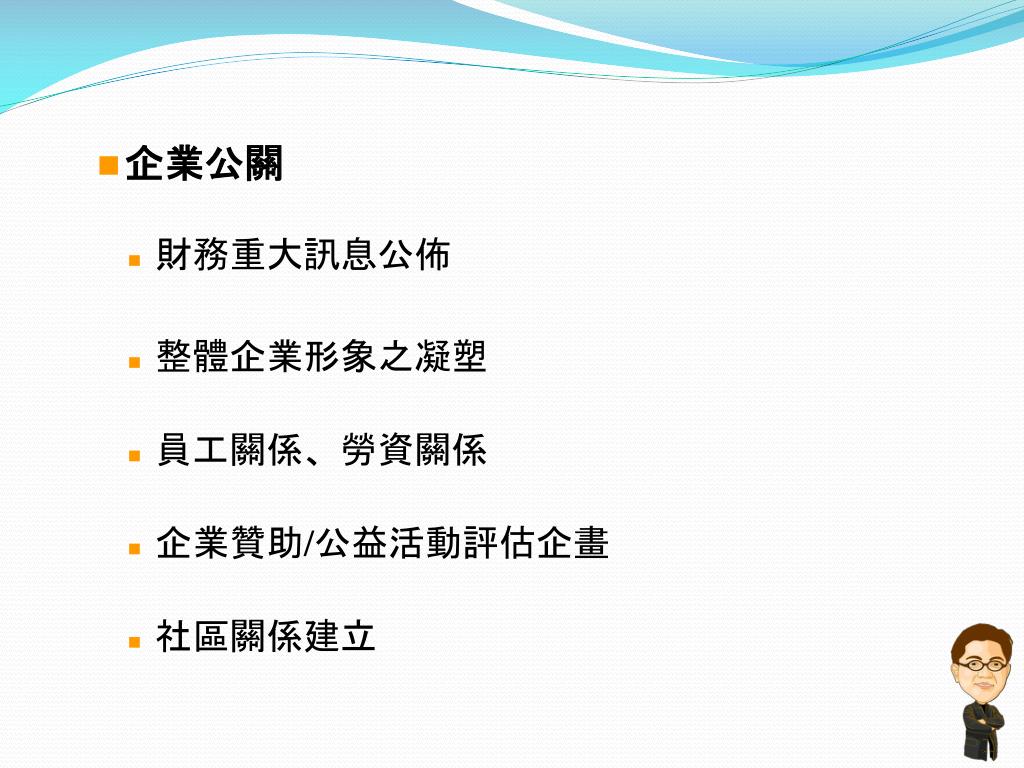 企業公關

財務重大訊息公佈

整體企業形象之凝塑

員工關係、勞資關係

企業贊助/公益活動評估企畫

社區關係建立